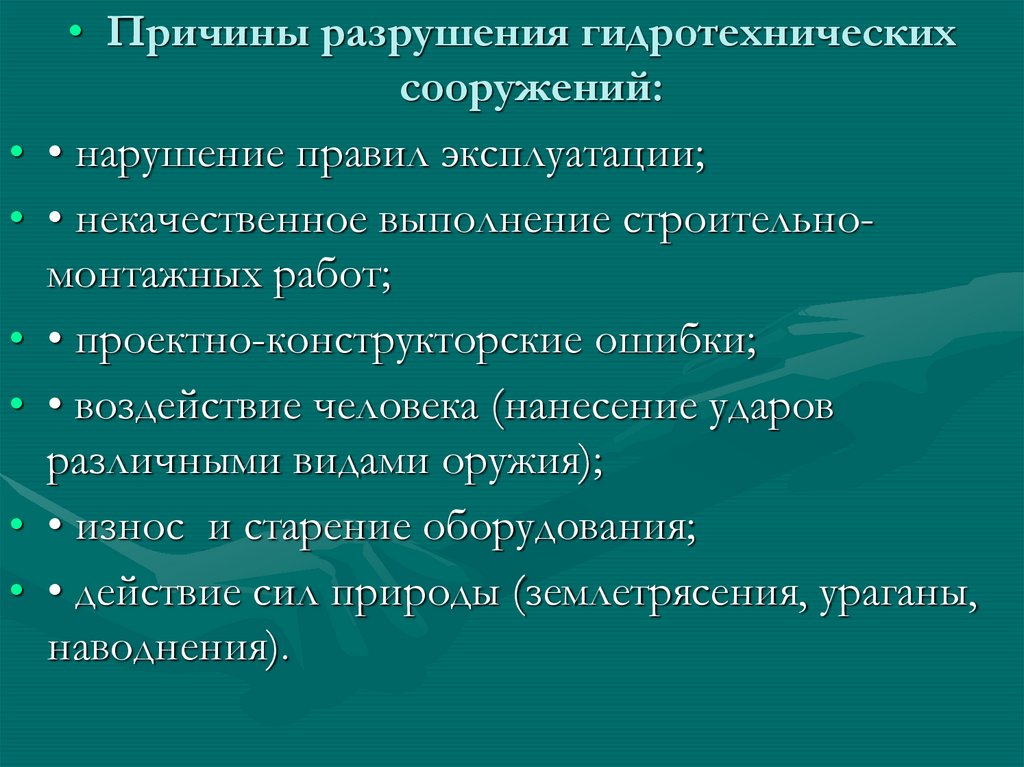 • Причины разрушения гидротехнических сооружений:

• • нарушение правил эксплуатации;

• • некачественное выполнение строительно-монтажных работ;

• • проектно-конструкторские ошибки;

• • воздействие человека (нанесение ударов различными видами оружия);

• • износ и старение оборудования;

• • действие сил природы (землетрясения, ураганы, наводнения).